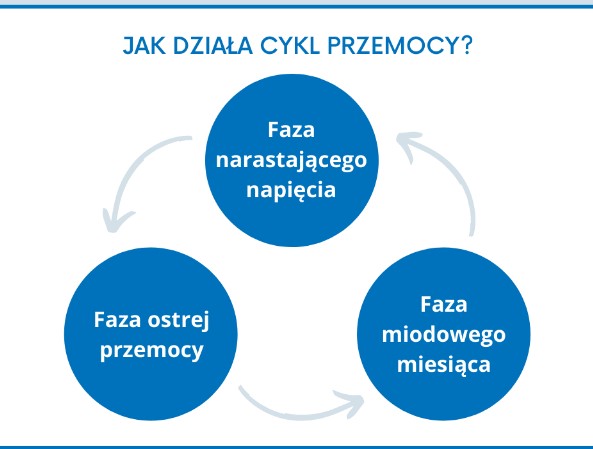 JAK DZIAŁA CYKL PRZEMOCY?

Faza narastającego napięcia

Faza ostrej przemocy

Faza miodowego miesiąca